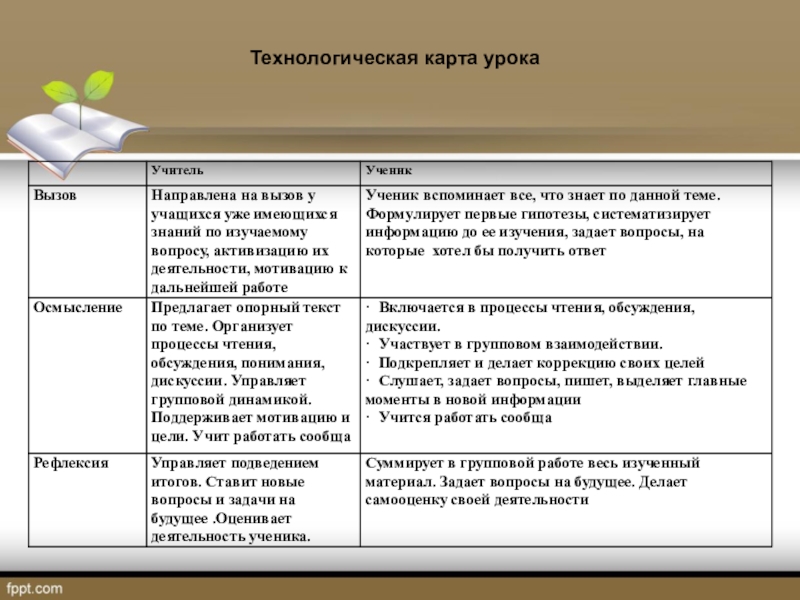 Технологическая карта урока

| | Учитель | Ученик |
|---|---|---|
| Вызов | Направлена на вызов у учащихся уже имеющихся знаний по изучаемому вопросу, активизацию их деятельности, мотивацию к дальнейшей работе | Ученик вспоминает все, что знает по данной теме. Формулирует первые гипотезы, систематизирует информацию до ее изучения, задает вопросы, на которые хотел бы получить ответ |
| Осмысление | Предлагает опорный текст по теме. Организует процессы чтения, обсуждения, понимания, дискуссии. Управляет групповой динамикой. Поддерживает мотивацию и цели. Учит работать сообща | · Включается в процессы чтения, обсуждения, дискуссии. · Участвует в групповом взаимодействии. · Подкрепляет и делает коррекцию своих целей · Слушает, задает вопросы, пишет, выделяет главные моменты в новой информации · Учится работать сообща |
| Рефлексия | Управляет подведением итогов. Ставит новые вопросы и задачи на будущее .Оценивает деятельность ученика. | Суммирует в групповой работе весь изученный материал. Задает вопросы на будущее. Делает самооценку своей деятельности |

fppt.com